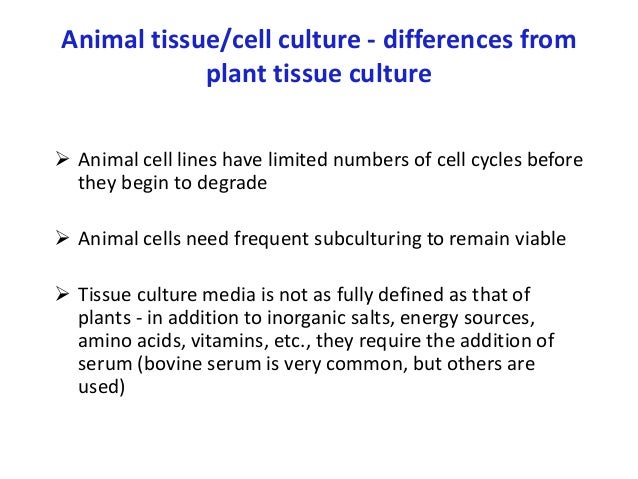 Animal tissue/cell culture - differences from plant tissue culture

➢ Animal cell lines have limited numbers of cell cycles before they begin to degrade

➢ Animal cells need frequent subculturing to remain viable

➢ Tissue culture media is not as fully defined as that of plants - in addition to inorganic salts, energy sources, amino acids, vitamins, etc., they require the addition of serum (bovine serum is very common, but others are used)